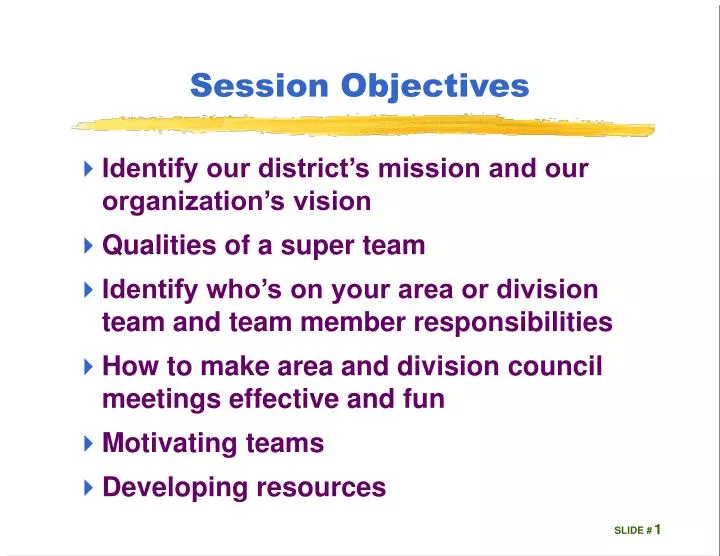 Session Objectives

Identify our district's mission and our organization's vision

Qualities of a super team

Identify who's on your area or division team and team member responsibilities

How to make area and division council meetings effective and fun

Motivating teams

Developing resources

SLIDE # 1